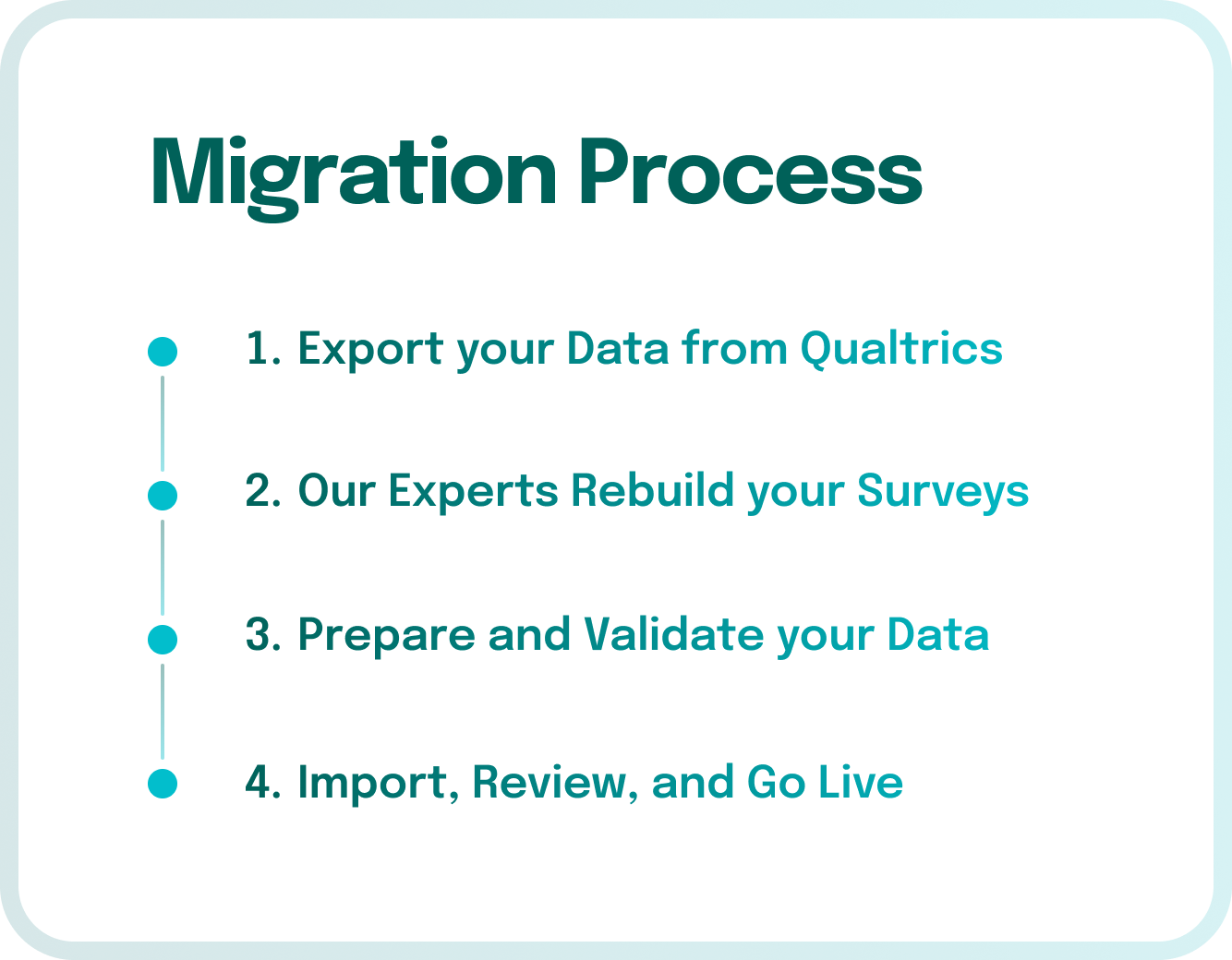 Migration Process

1. Export your Data from Qualtrics

2. Our Experts Rebuild your Surveys

3. Prepare and Validate your Data

4. Import, Review, and Go Live